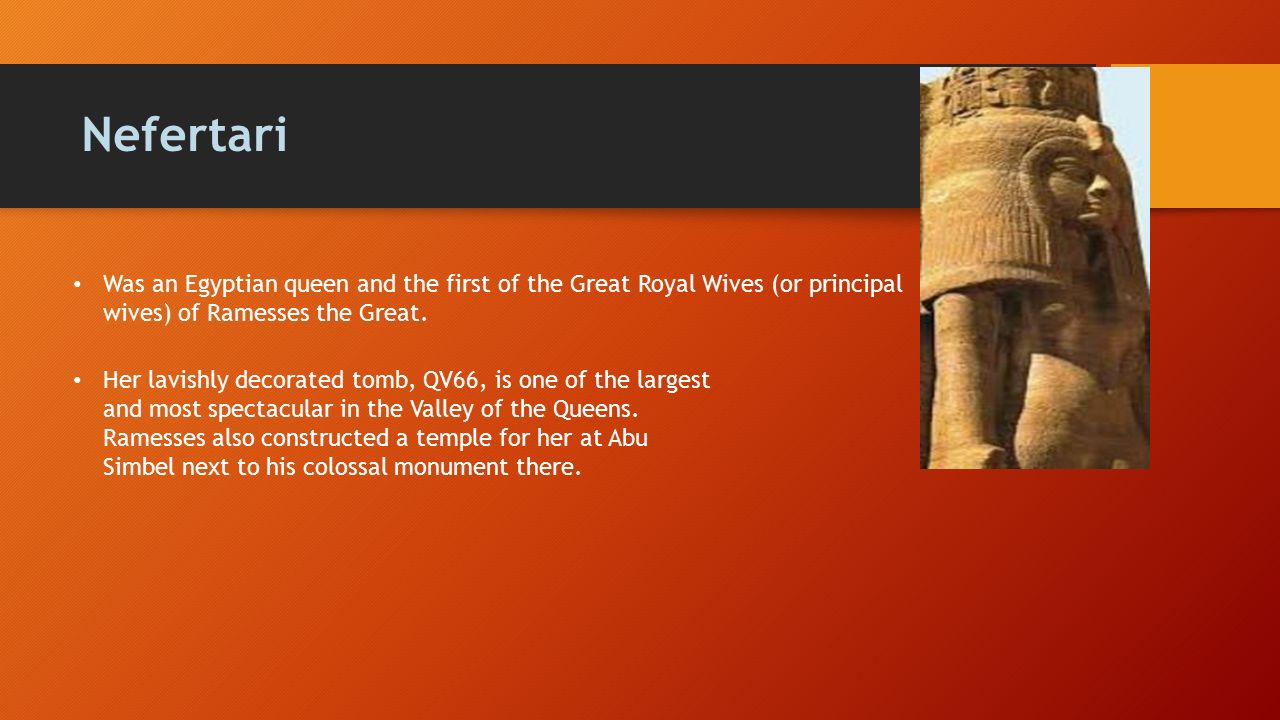 Nefertari

• Was an Egyptian queen and the first of the Great Royal Wives (or principal wives) of Ramesses the Great.

• Her lavishly decorated tomb, QV66, is one of the largest and most spectacular in the Valley of the Queens. Ramesses also constructed a temple for her at Abu Simbel next to his colossal monument there.